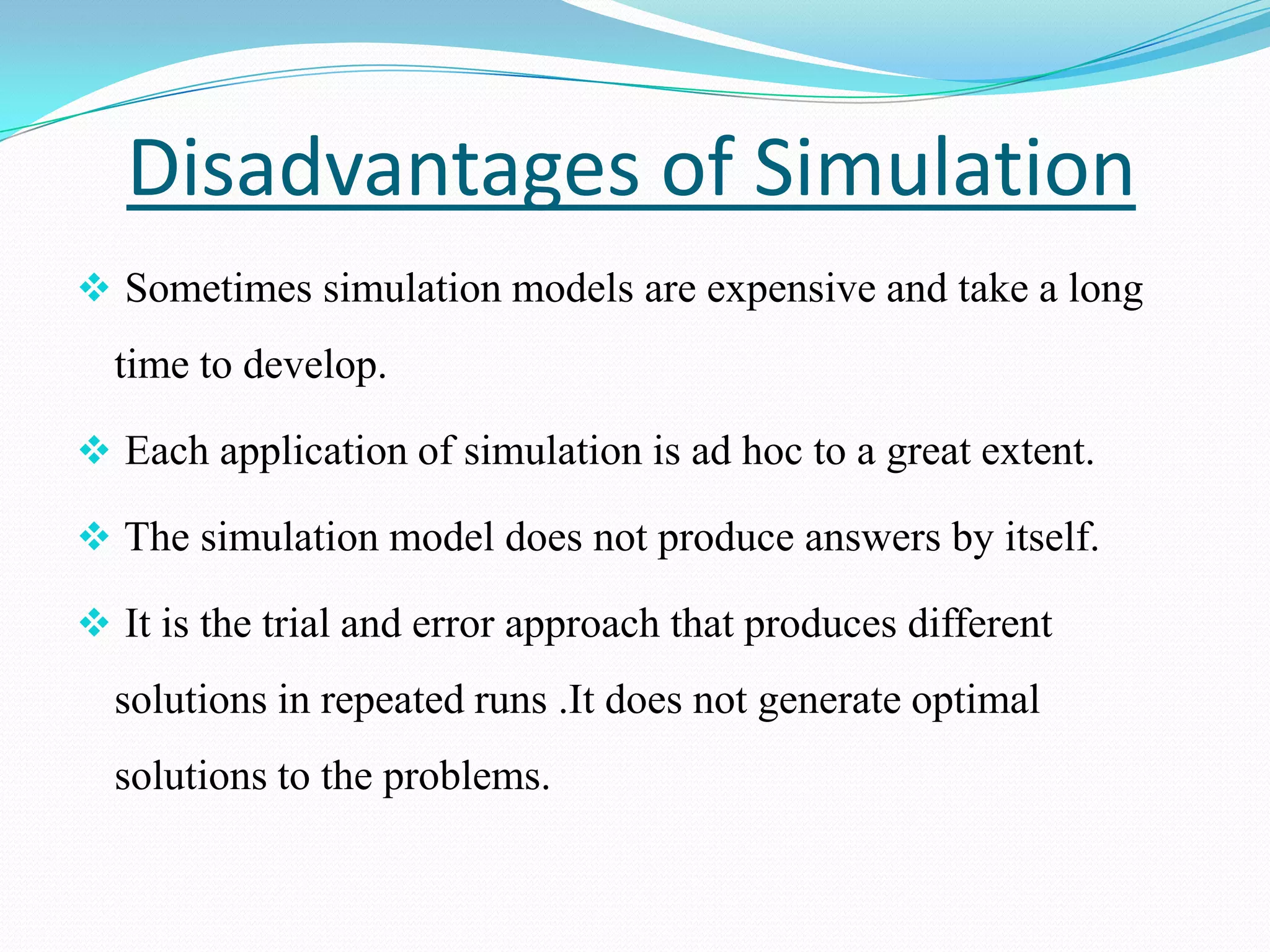 Disadvantages of Simulation

❖ Sometimes simulation models are expensive and take a long time to develop.

❖ Each application of simulation is ad hoc to a great extent.

❖ The simulation model does not produce answers by itself.

❖ It is the trial and error approach that produces different solutions in repeated runs .It does not generate optimal solutions to the problems.